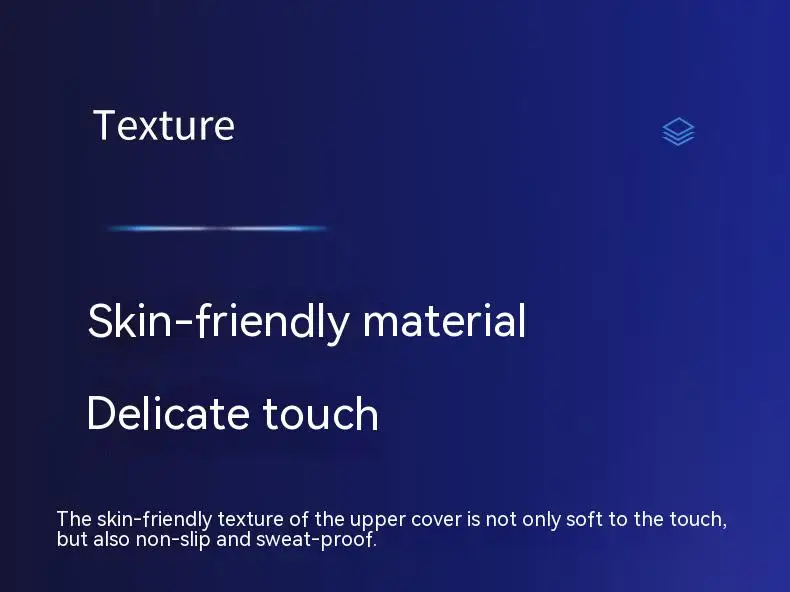 Texture

Skin-friendly material

Delicate touch

The skin-friendly texture of the upper cover is not only soft to the touch, but also non-slip and sweat-proof.